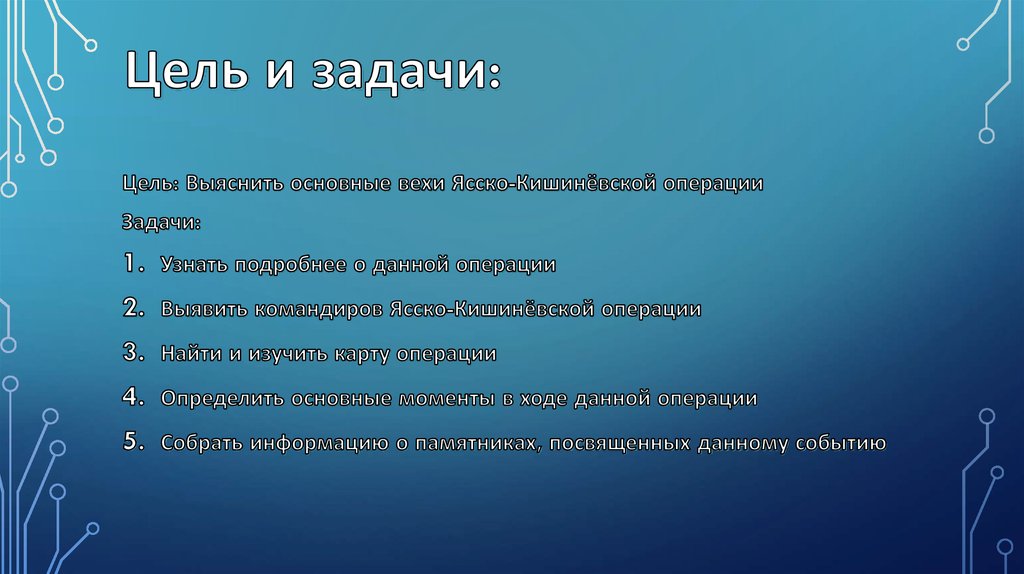 Цель и задачи:

Цель: Выяснить основные вехи Ясско-Кишинёвской операции

Задачи:

1. Узнать подробнее о данной операции
2. Выявить командиров Ясско-Кишинёвской операции
3. Найти и изучить карту операции
4. Определить основные моменты в ходе данной операции
5. Собрать информацию о памятниках, посвященных данному событию